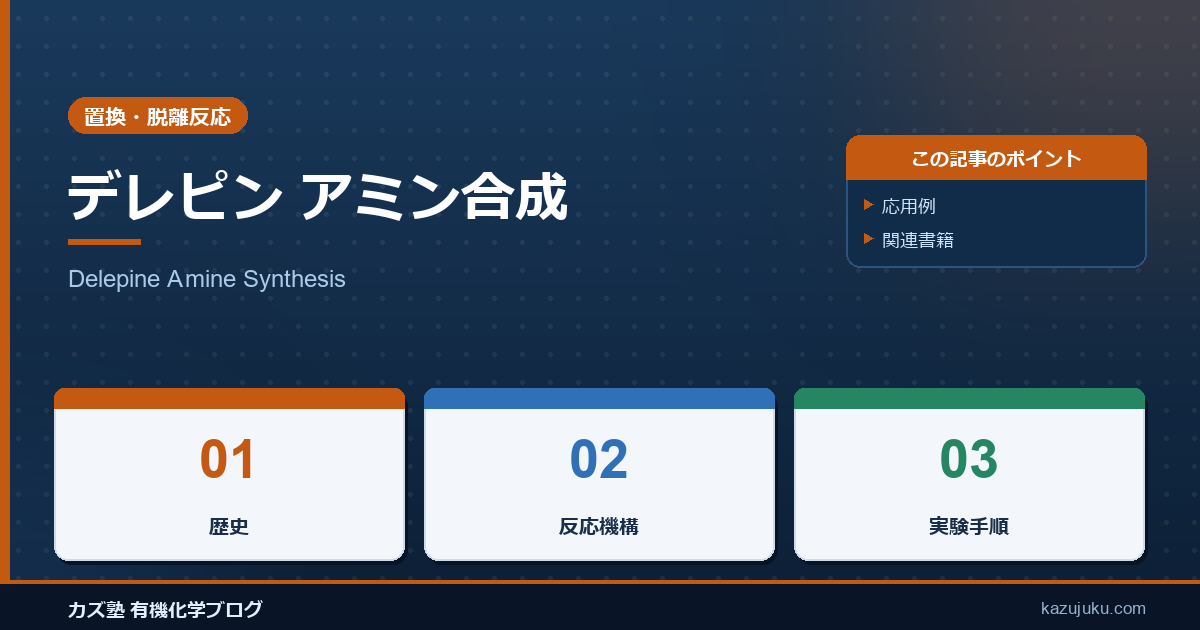 置換・脱離反応

デレピン アミン合成

Delepine Amine Synthesis

この記事のポイント

▶ 応用例
▶ 関連書籍

01
歴史

02
反応機構

03
実験手順

カズ塾 有機化学ブログ

kazujuku.com